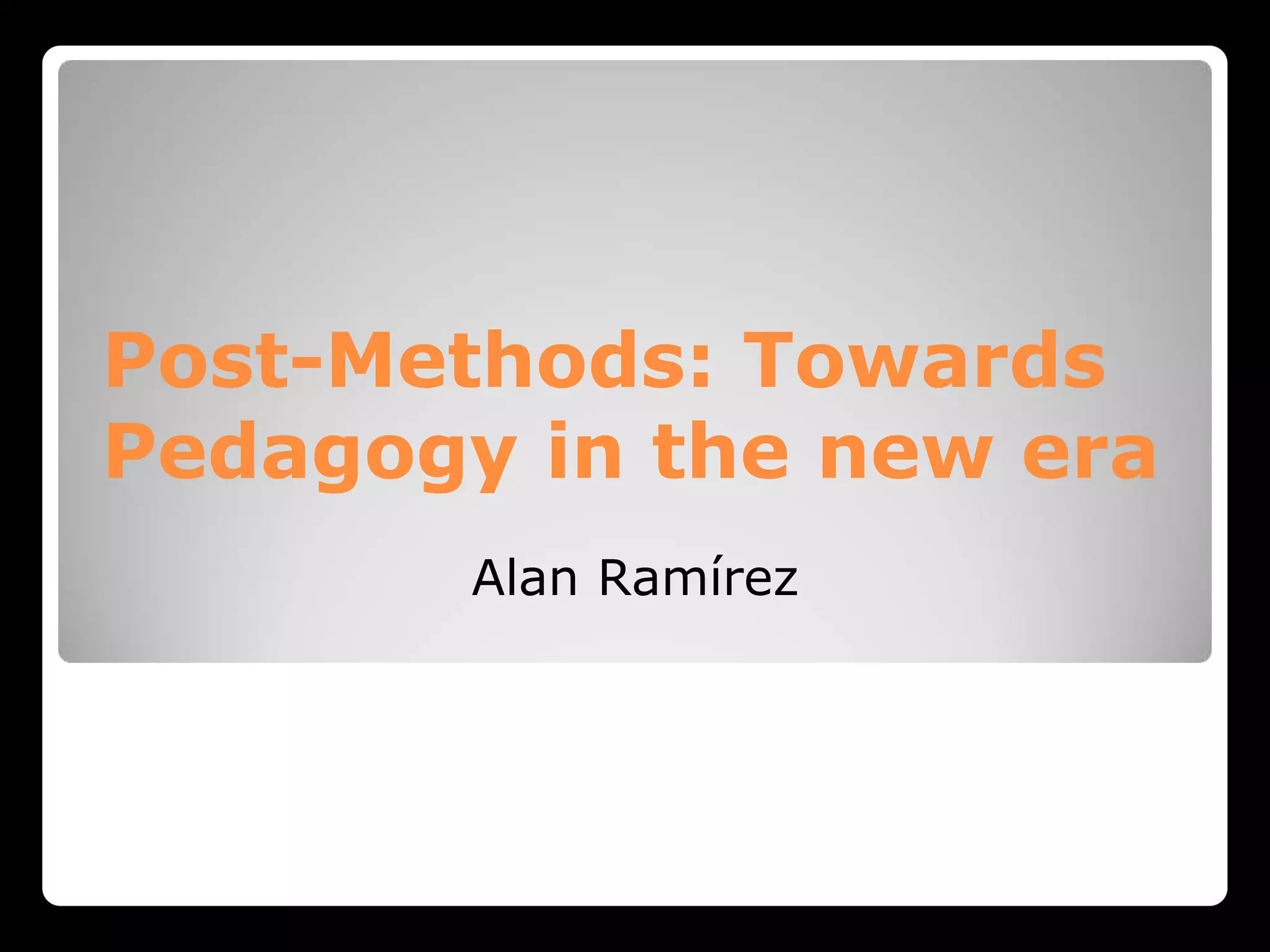 Post-Methods: Towards Pedagogy in the new era

Alan Ramírez